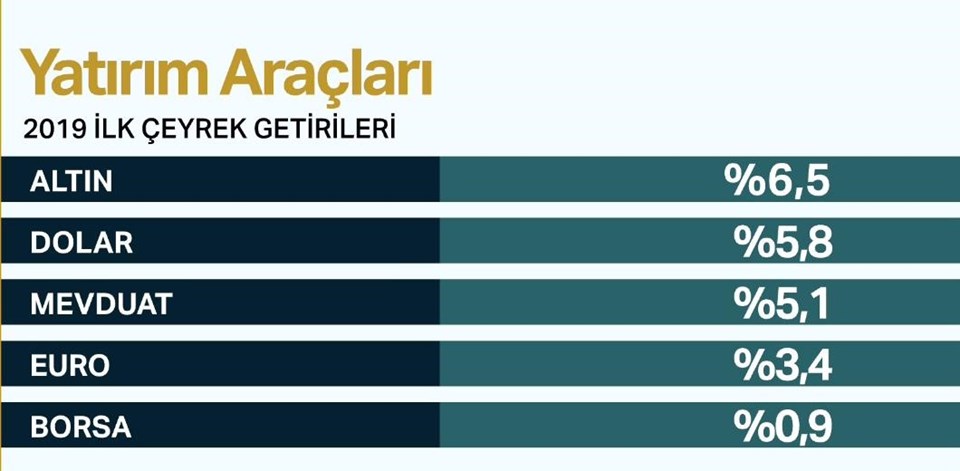 Yatırım Araçları

2019 İLK ÇEYREK GETİRİLERİ

| ALTIN | %6,5 |
|---|---|
| DOLAR | %5,8 |
| MEVDUAT | %5,1 |
| EURO | %3,4 |
| BORSA | %0,9 |